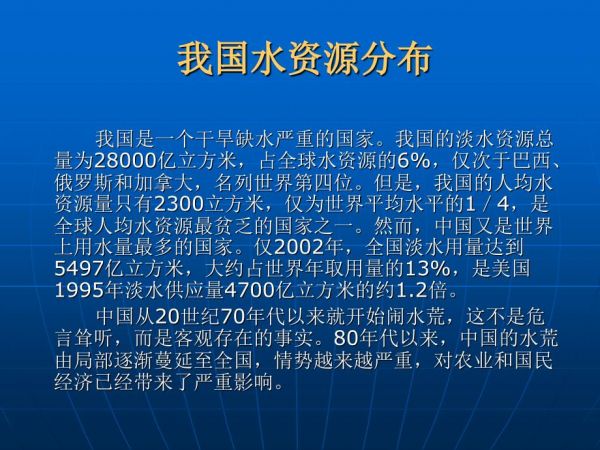 我国水资源分布

我国是一个干旱缺水严重的国家。我国的淡水资源总量为28000亿立方米，占全球水资源的6%，仅次于巴西、俄罗斯和加拿大，名列世界第四位。但是，我国的人均水资源量只有2300立方米，仅为世界平均水平的1／4，是全球人均水资源最贫乏的国家之一。然而，中国又是世界上用水量最多的国家。仅2002年，全国淡水用量达到5497亿立方米，大约占世界年取用量的13%，是美国1995年淡水供应量4700亿立方米的约1.2倍。

中国从20世纪70年代以来就开始闹水荒，这不是危言耸听，而是客观存在的事实。80年代以来，中国的水荒由局部逐渐蔓延至全国，情势越来越严重，对农业和国民经济已经带来了严重影响。